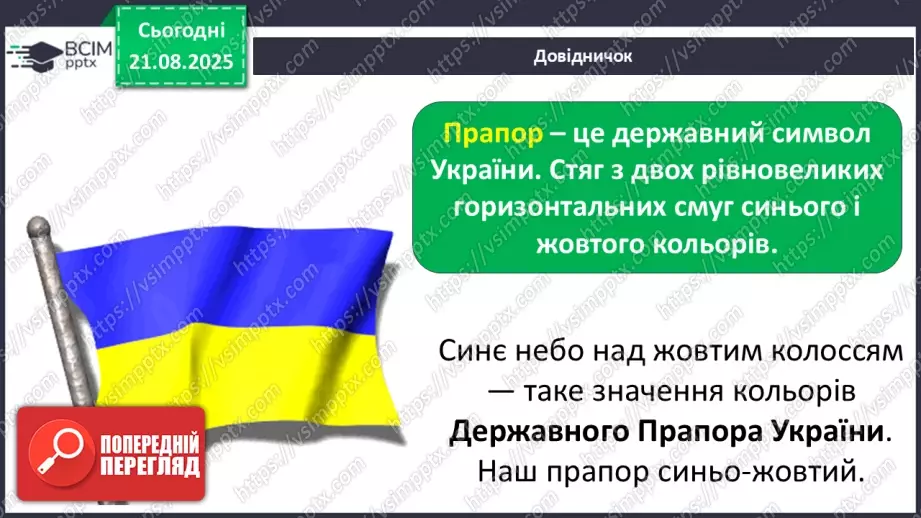 ВСІМ pptx

Сьогодні 21.08.2025

Довідничок

Прапор – це державний символ України. Стяг з двох рівновеликих горизонтальних смуг синього і жовтого кольорів.

Синє небо над жовтим колоссям — таке значення кольорів Державного Прапора України. Наш прапор синьо-жовтий.

ПОПЕРЕДНІЙ ПЕРЕГЛЯД

https://vsimpptx.com